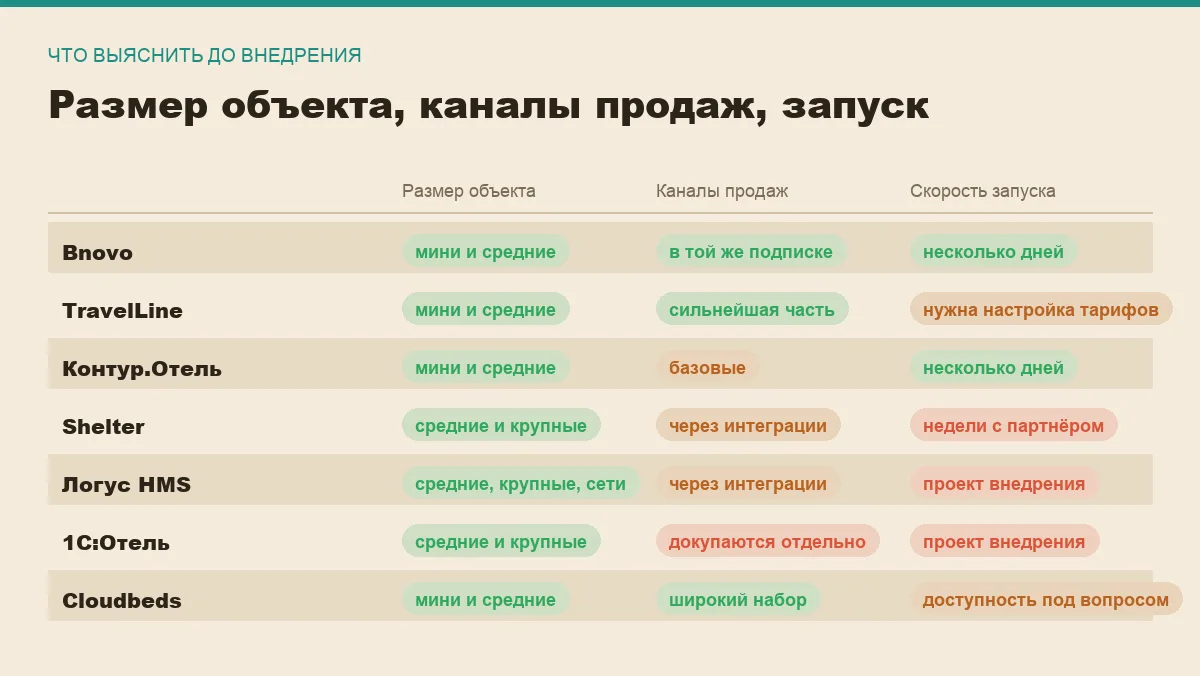 ЧТО ВЫЯСНИТЬ ДО ВНЕДРЕНИЯ

Размер объекта, каналы продаж, запуск

| | Размер объекта | Каналы продаж | Скорость запуска |
|---|---|---|---|
| Bnovo | мини и средние | в той же подписке | несколько дней |
| TravelLine | мини и средние | сильнейшая часть | нужна настройка тарифов |
| Контур.Отель | мини и средние | базовые | несколько дней |
| Shelter | средние и крупные | через интеграции | недели с партнёром |
| Логус HMS | средние, крупные, сети | через интеграции | проект внедрения |
| 1С:Отель | средние и крупные | докупаются отдельно | проект внедрения |
| Cloudbeds | мини и средние | широкий набор | доступность под вопросом |